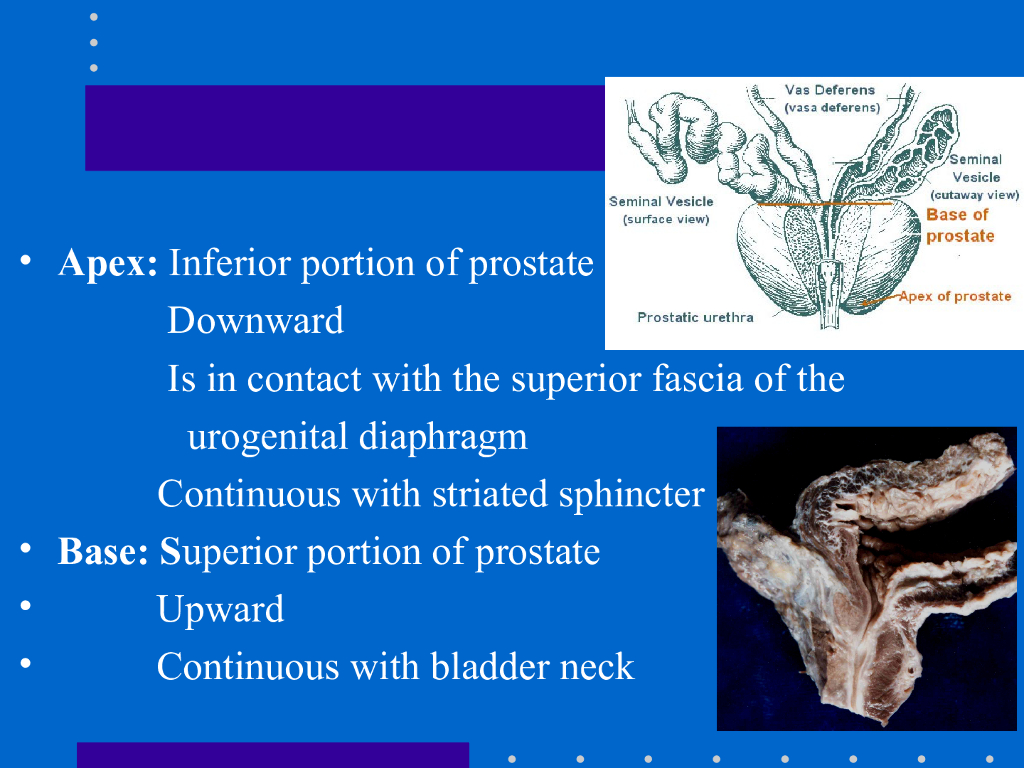 Vas Deferens (vasa deferens)

Seminal Vesicle (cutaway view)

Seminal Vesicle (surface view)

Base of prostate

Apex of prostate

Prostatic urethra

• **Apex:** Inferior portion of prostate

Downward

Is in contact with the superior fascia of the urogenital diaphragm

Continuous with striated sphincter

• **Base: S**uperior portion of prostate

• Upward

• Continuous with bladder neck